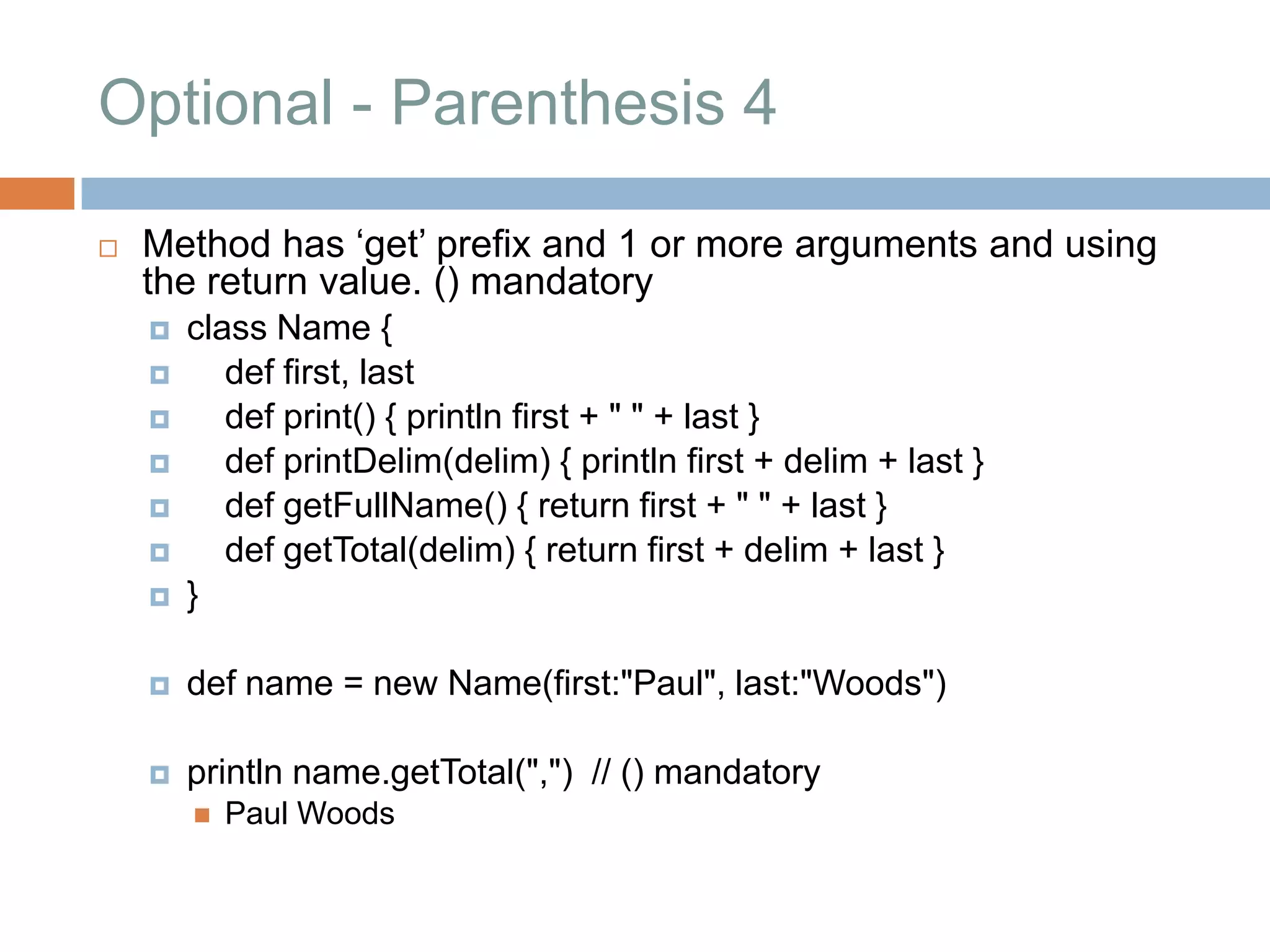 Optional - Parenthesis 4

Method has ‘get’ prefix and 1 or more arguments and using the return value. () mandatory

class Name {
def first, last
def print() { println first + " " + last }
def printDelim(delim) { println first + delim + last }
def getFullName() { return first + " " + last }
def getTotal(delim) { return first + delim + last }
}

def name = new Name(first:"Paul", last:"Woods")

println name.getTotal(",") // () mandatory

Paul Woods